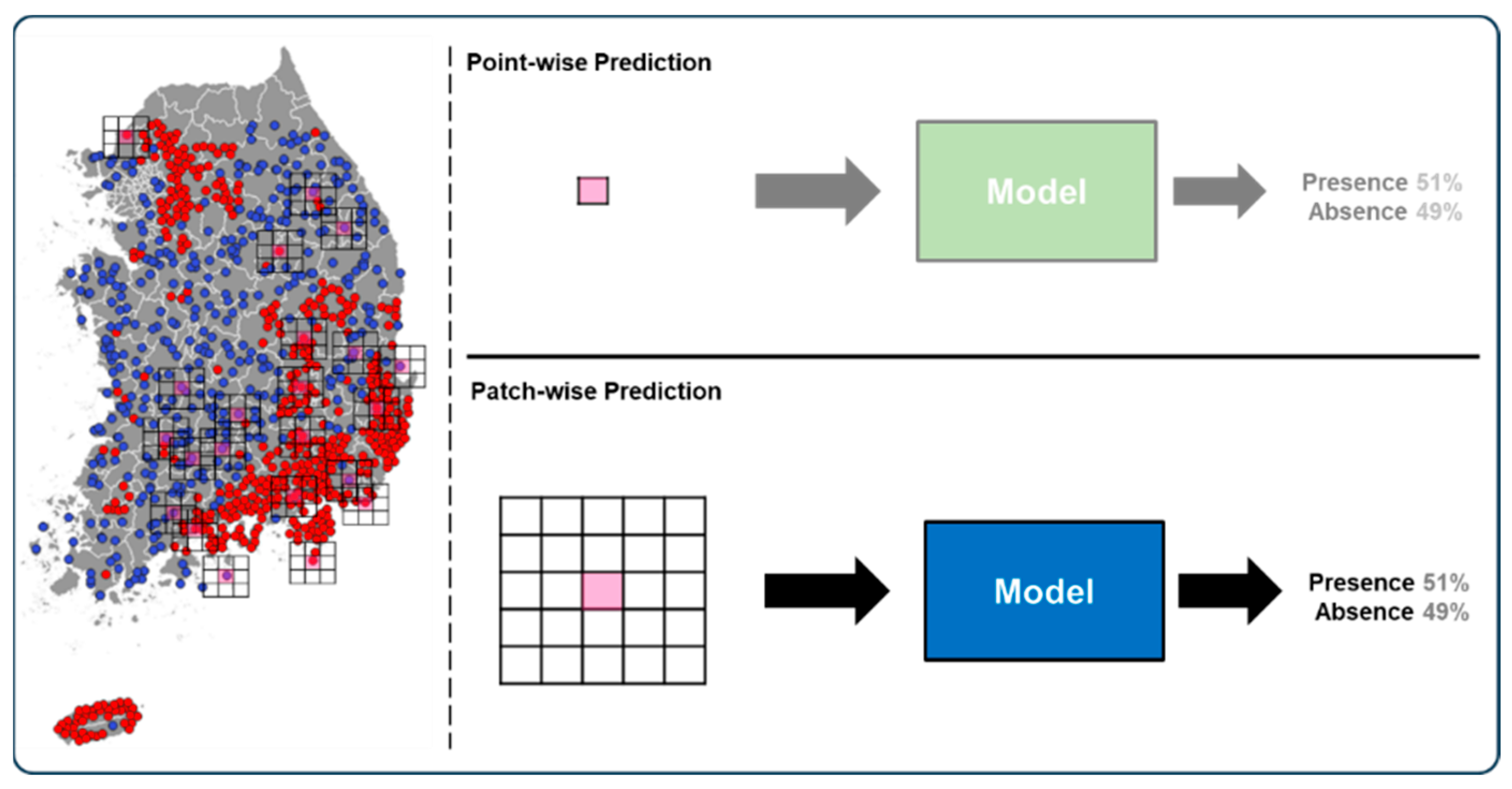 Point-wise Prediction

Model

Presence 51%
Absence 49%

Patch-wise Prediction

Model

Presence 51%
Absence 49%